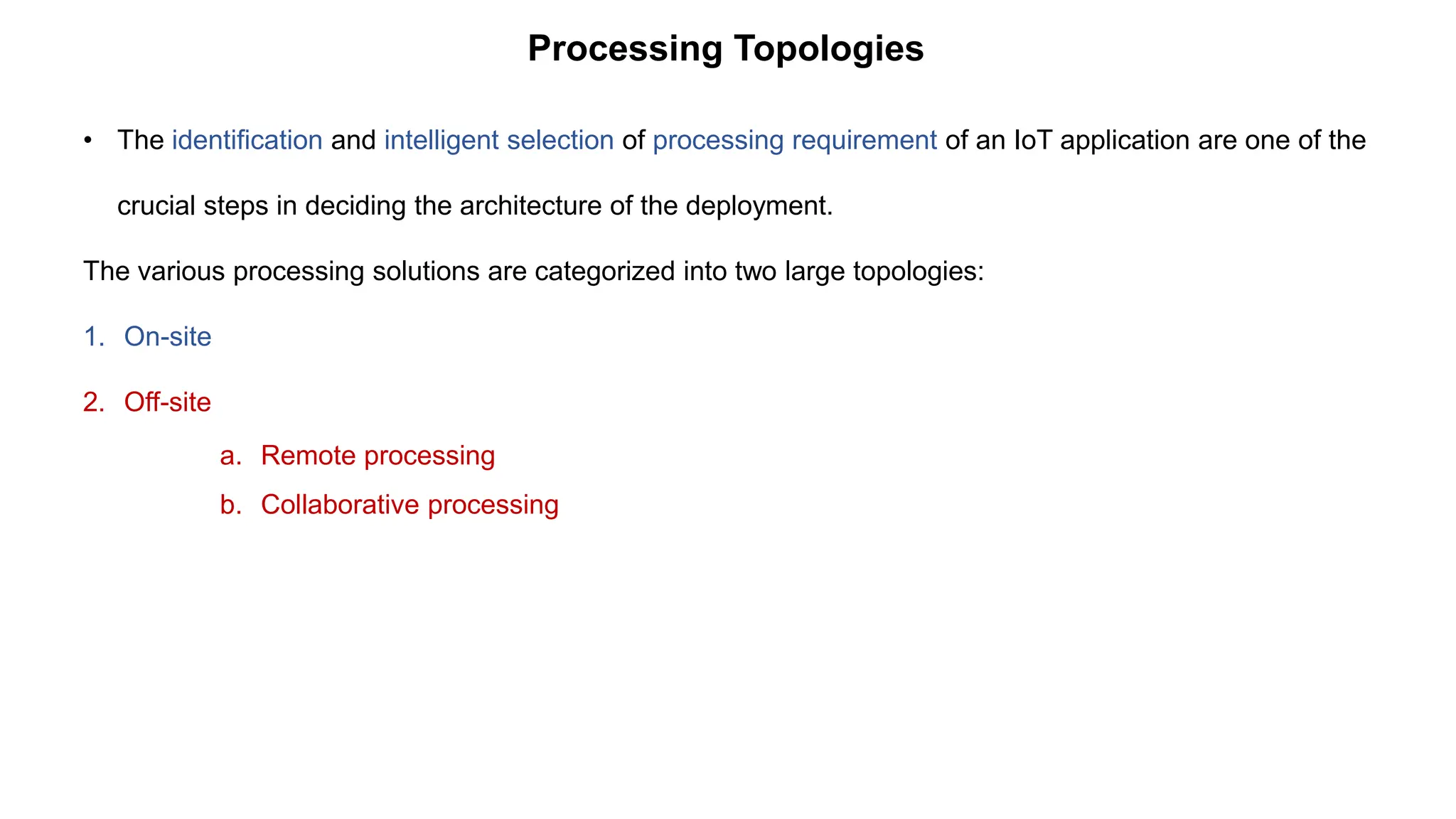 Processing Topologies

• The identification and intelligent selection of processing requirement of an IoT application are one of the crucial steps in deciding the architecture of the deployment.

The various processing solutions are categorized into two large topologies:

1. On-site

2. Off-site

a. Remote processing

b. Collaborative processing